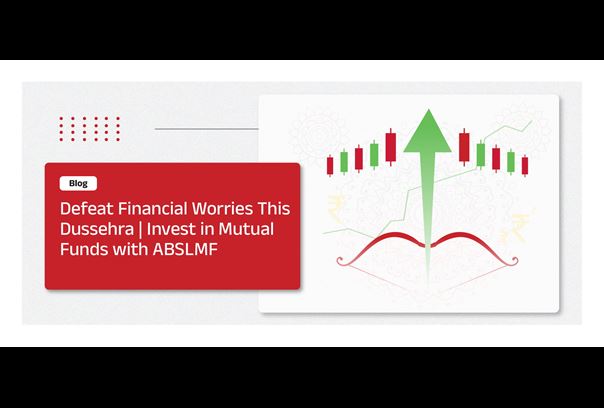 Blog

Defeat Financial Worries This Dussehra | Invest in Mutual Funds with ABSLMF

₹

₹